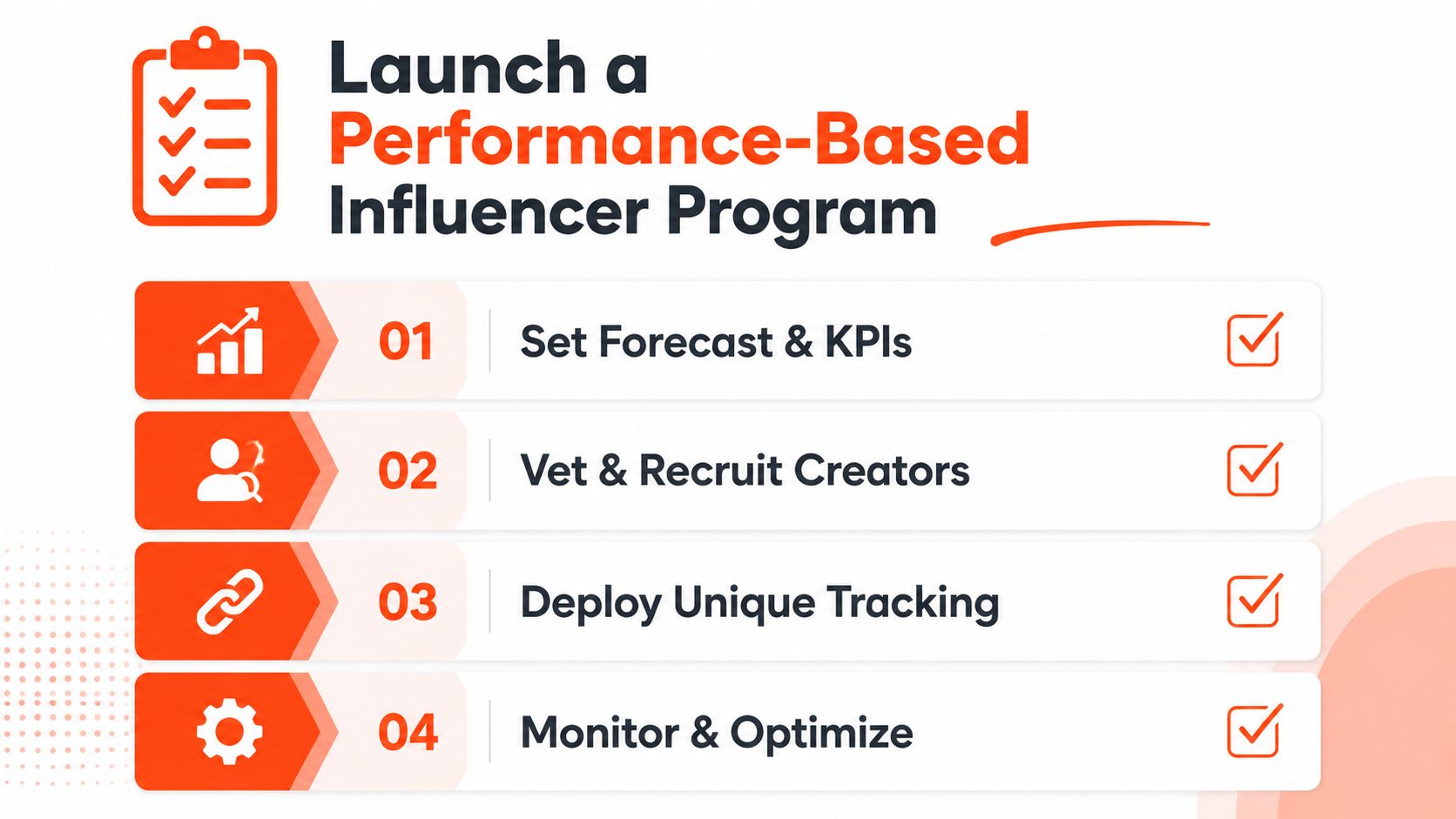 Launch a Performance-Based Influencer Program

01 Set Forecast & KPIs

02 Vet & Recruit Creators

03 Deploy Unique Tracking

04 Monitor & Optimize